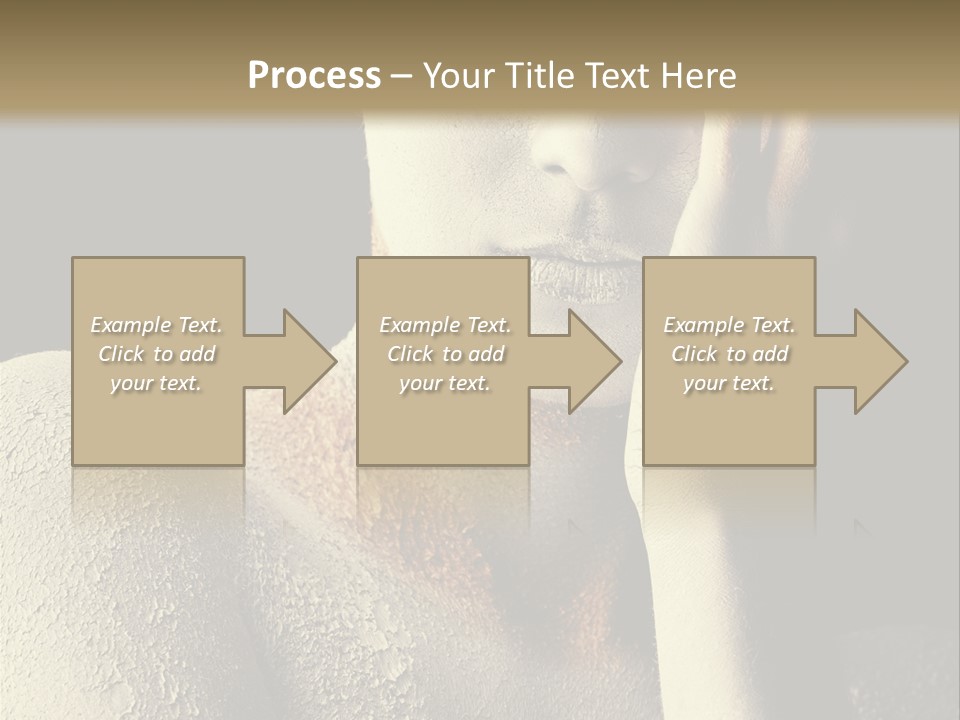 Process – Your Title Text Here

Example Text. Click to add your text.

Example Text. Click to add your text.

Example Text. Click to add your text.